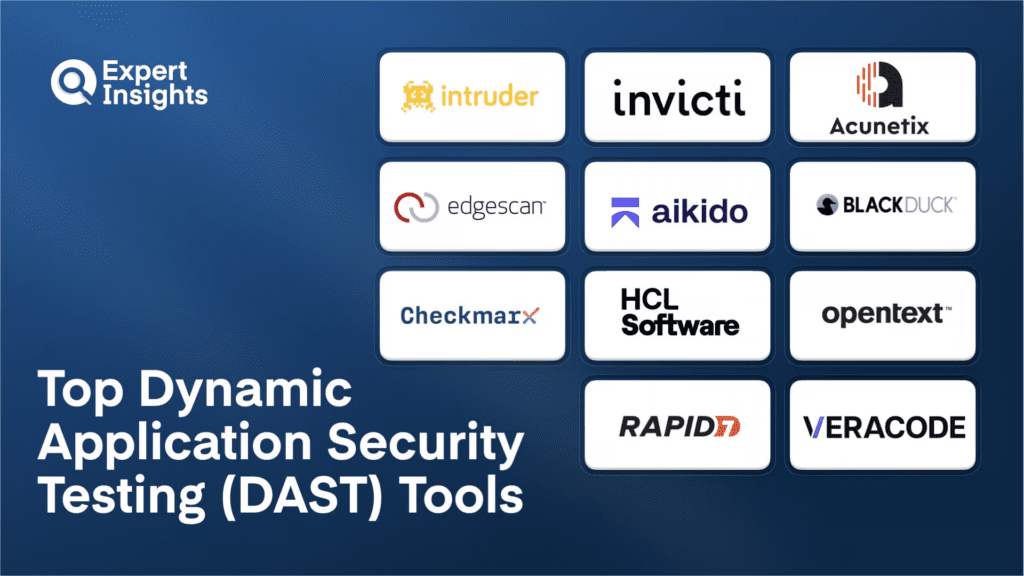 Expert Insights

intruder

invicti

Acunetix

edgescan

aikido

BLACKDUCK

Checkmarx

HCL Software

opentext

RAPID7

VERACODE

Top Dynamic Application Security Testing (DAST) Tools